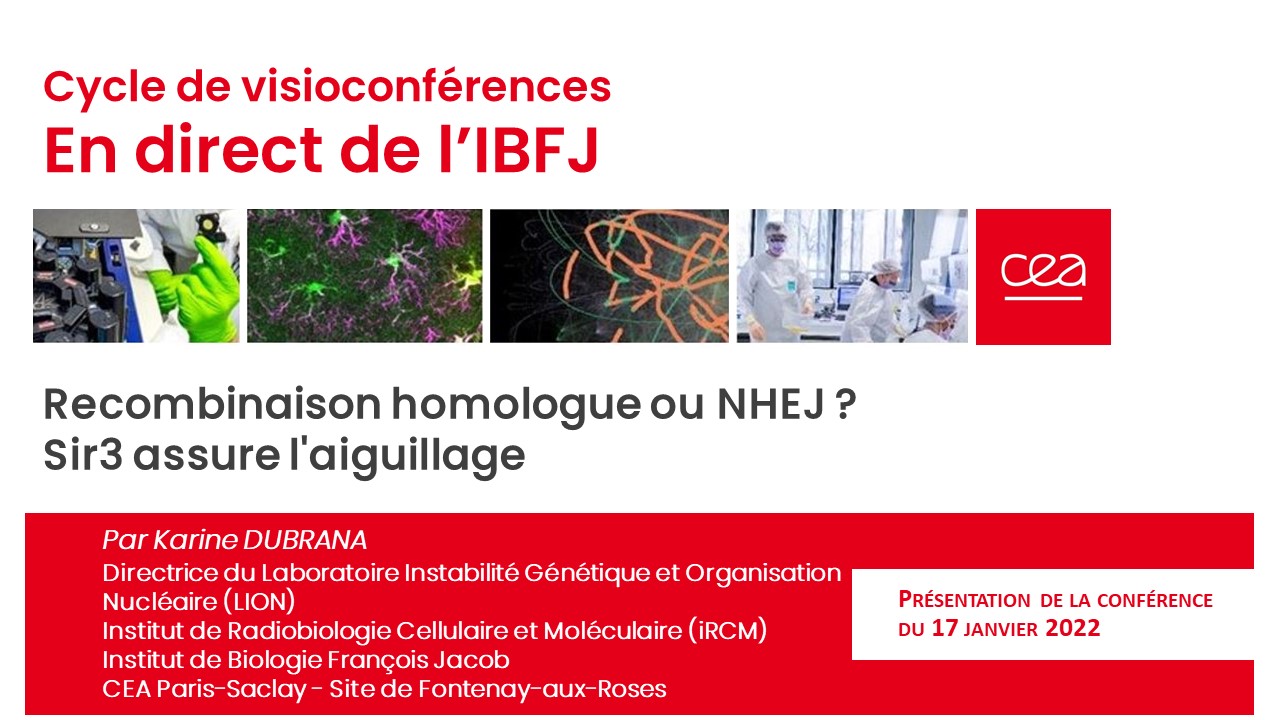 Cycle de visioconférences
En direct de l'IBFJ

cea

Recombinaison homologue ou NHEJ ?
Sir3 assure l'aiguillage

Par Karine DUBRANA
Directrice du Laboratoire Instabilité Génétique et Organisation Nucléaire (LION)
Institut de Radiobiologie Cellulaire et Moléculaire (iRCM)
Institut de Biologie François Jacob
CEA Paris-Saclay - Site de Fontenay-aux-Roses

PRÉSENTATION DE LA CONFÉRENCE DU 17 JANVIER 2022